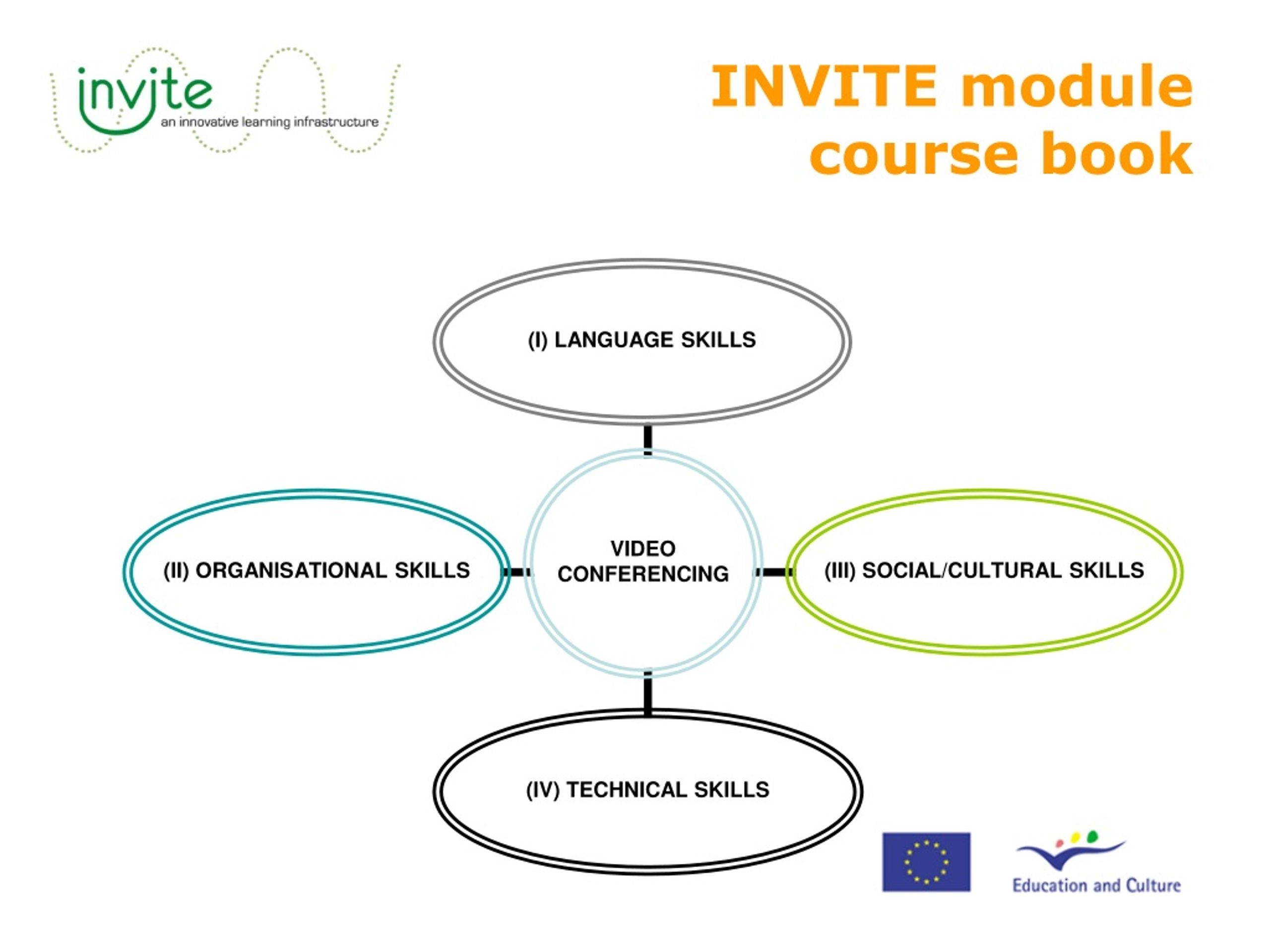 invite
an innovative learning infrastructure

INVITE module course book

(I) LANGUAGE SKILLS

(II) ORGANISATIONAL SKILLS

VIDEO CONFERENCING

(III) SOCIAL/CULTURAL SKILLS

(IV) TECHNICAL SKILLS

Education and Culture